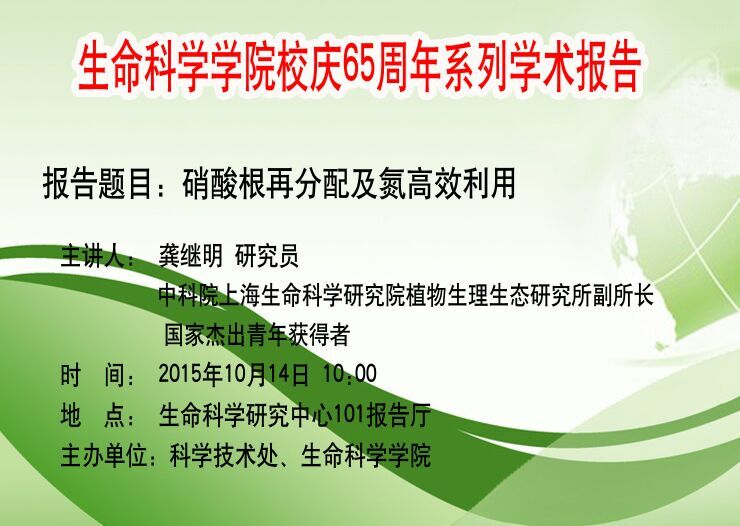 生命科学学院校庆65周年系列学术报告

报告题目：硝酸根再分配及氮高效利用

主讲人： 龚继明 研究员
中科院上海生命科学研究院植物生理生态研究所副所长
国家杰出青年获得者

时 间： 2015年10月14日 10:00

地 点： 生命科学研究中心101报告厅

主办单位：科学技术处、生命科学学院